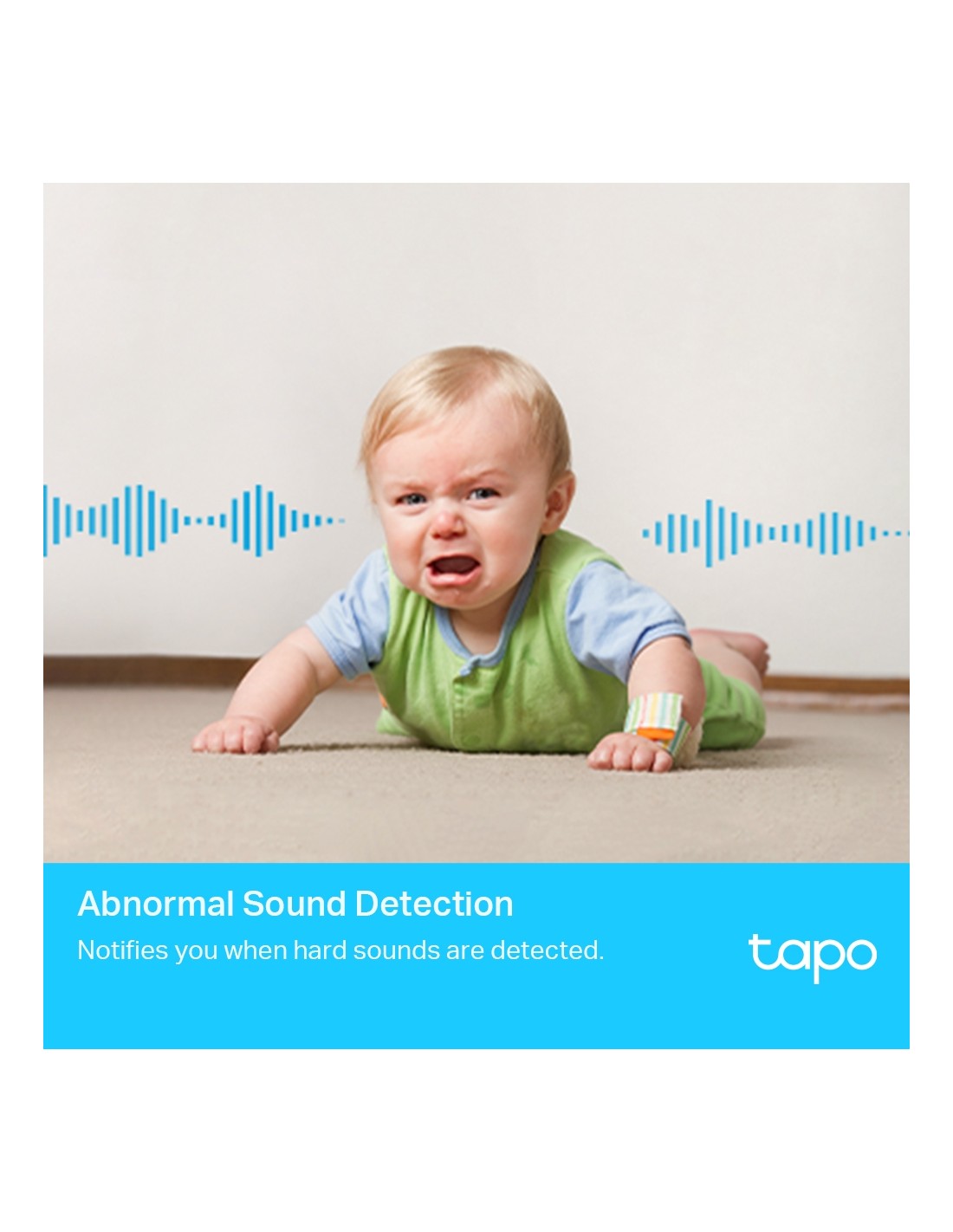 Abnormal Sound Detection

Notifies you when hard sounds are detected.

tapo